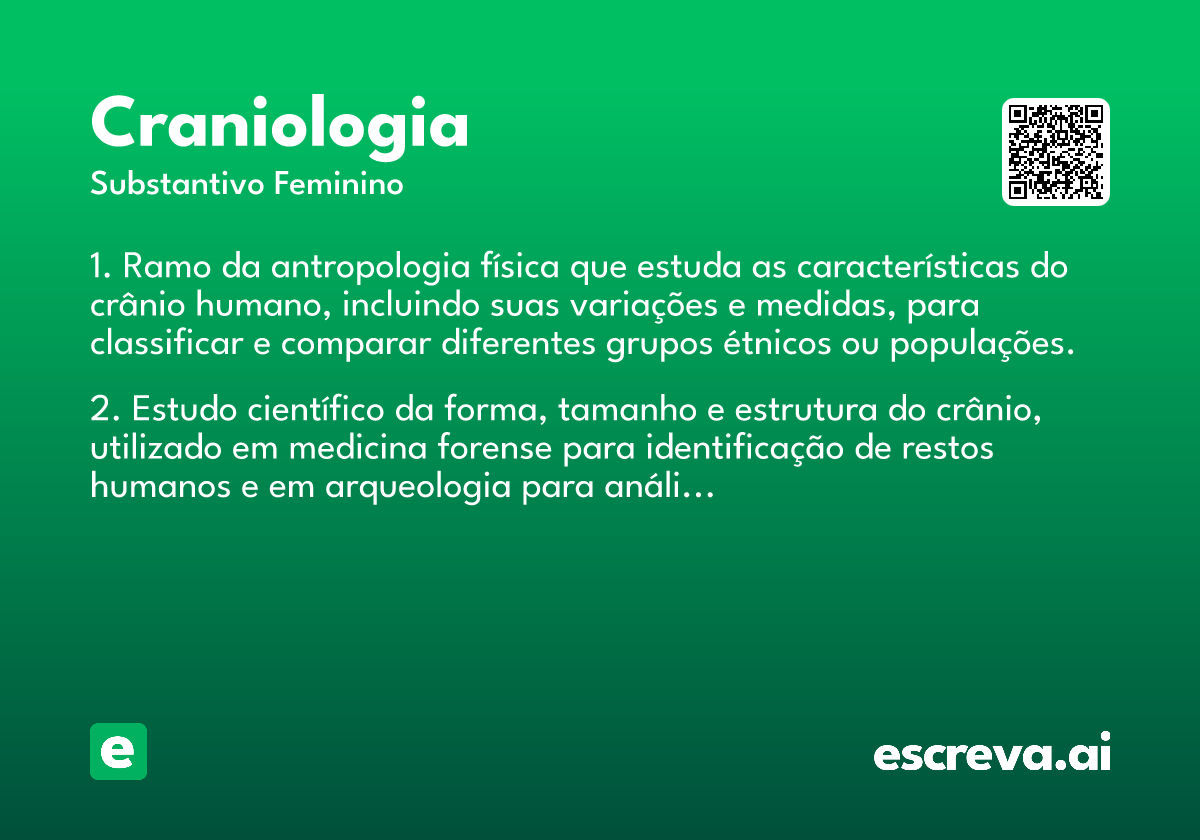 Craniologia
Substantivo Feminino

1. Ramo da antropologia física que estuda as características do crânio humano, incluindo suas variações e medidas, para classificar e comparar diferentes grupos étnicos ou populações.

2. Estudo científico da forma, tamanho e estrutura do crânio, utilizado em medicina forense para identificação de restos humanos e em arqueologia para análi...

e

escreva.ai